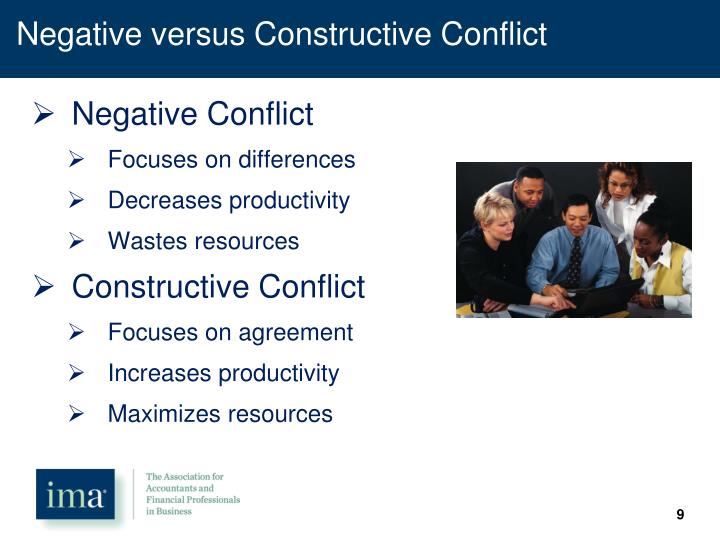 Negative versus Constructive Conflict

➢ Negative Conflict
➢ Focuses on differences
➢ Decreases productivity
➢ Wastes resources
➢ Constructive Conflict
➢ Focuses on agreement
➢ Increases productivity
➢ Maximizes resources

ima

The Association for Accountants and Financial Professionals in Business

9